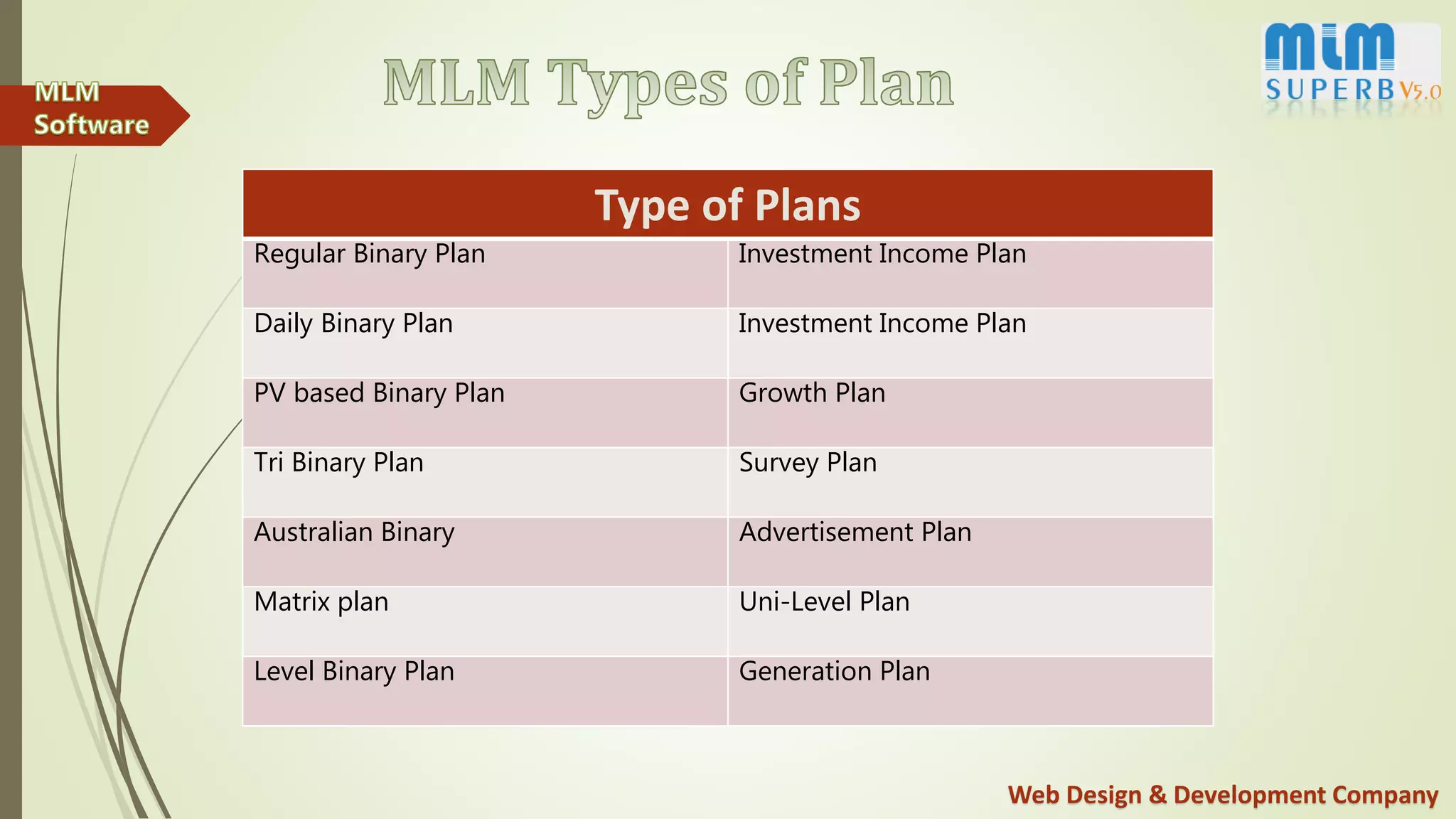 MLM Software

MLM Types of Plan

mlm SUPERB V5.0

| Type of Plans | |
|---|---|
| Regular Binary Plan | Investment Income Plan |
| Daily Binary Plan | Investment Income Plan |
| PV based Binary Plan | Growth Plan |
| Tri Binary Plan | Survey Plan |
| Australian Binary | Advertisement Plan |
| Matrix plan | Uni-Level Plan |
| Level Binary Plan | Generation Plan |

Web Design & Development Company